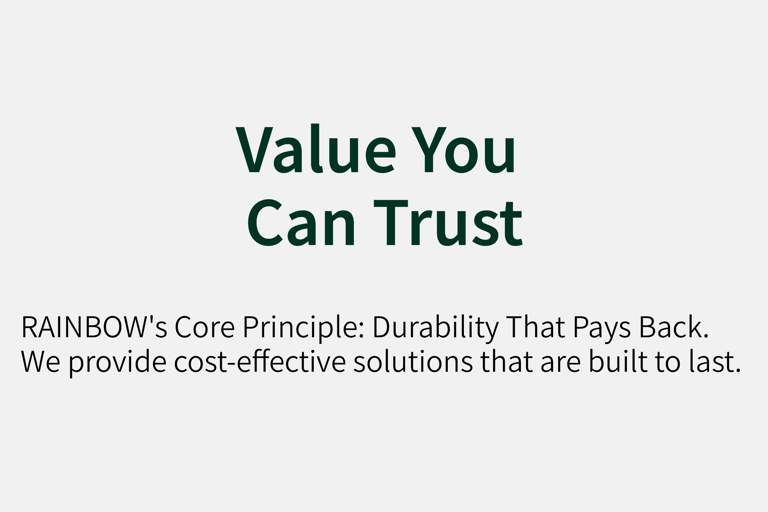 Value You
Can Trust

RAINBOW's Core Principle: Durability That Pays Back.
We provide cost-effective solutions that are built to last.